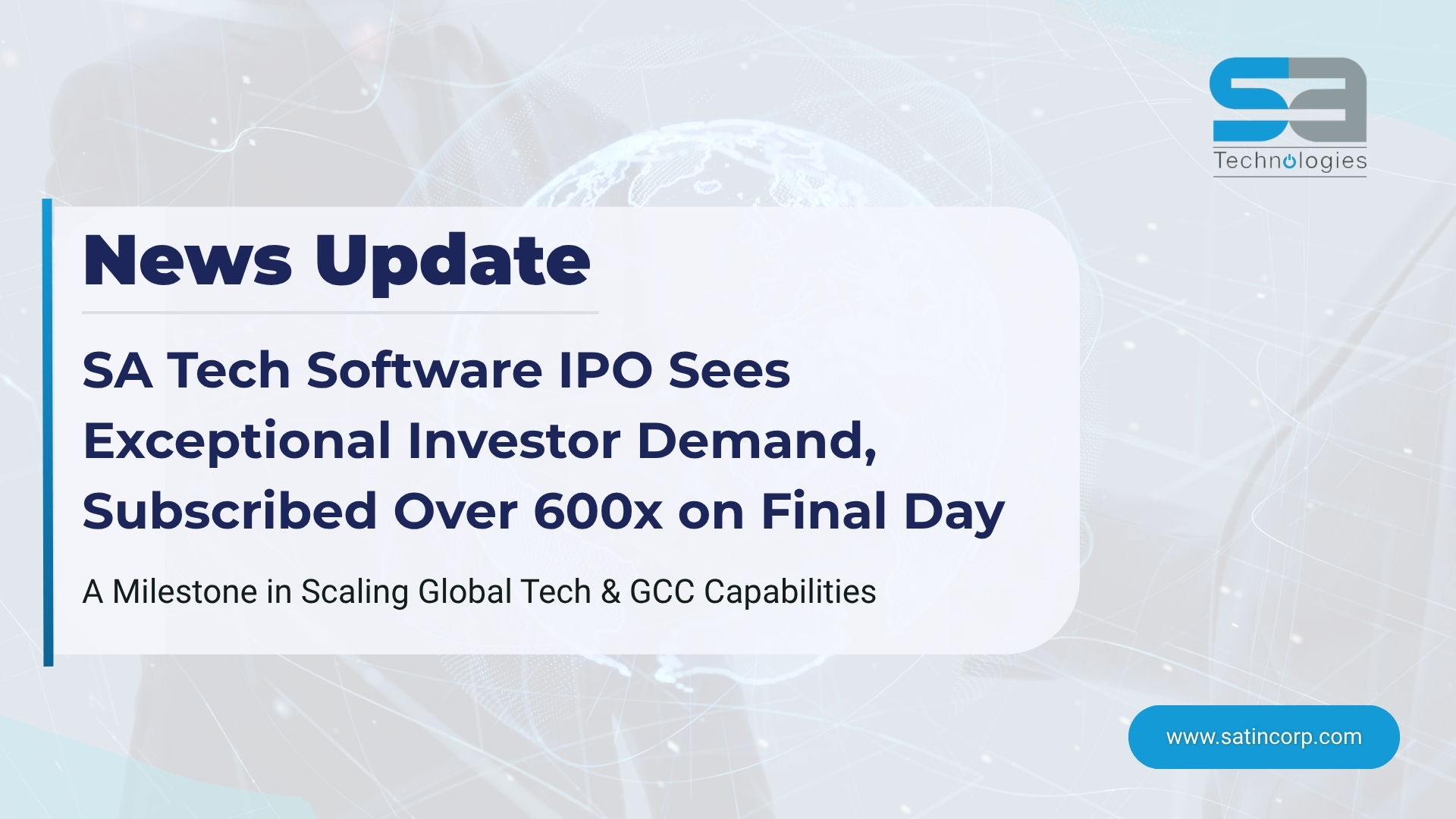 SA
Technologies

News Update

SA Tech Software IPO Sees Exceptional Investor Demand, Subscribed Over 600x on Final Day

A Milestone in Scaling Global Tech & GCC Capabilities

www.satincorp.com